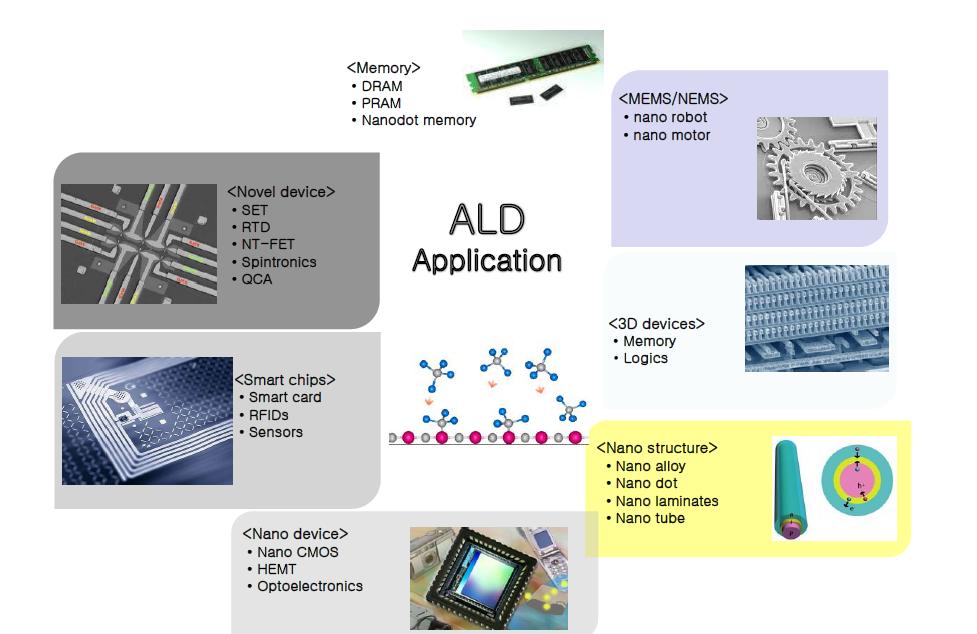 <Memory>
• DRAM
• PRAM
• Nanodot memory

<MEMS/NEMS>
• nano robot
• nano motor

<Novel device>
• SET
• RTD
• NT-FET
• Spintronics
• QCA

ALD
Application

<3D devices>
• Memory
• Logics

<Smart chips>
• Smart card
• RFIDs
• Sensors

<Nano structure>
• Nano alloy
• Nano dot
• Nano laminates
• Nano tube

<Nano device>
• Nano CMOS
• HEMT
• Optoelectronics